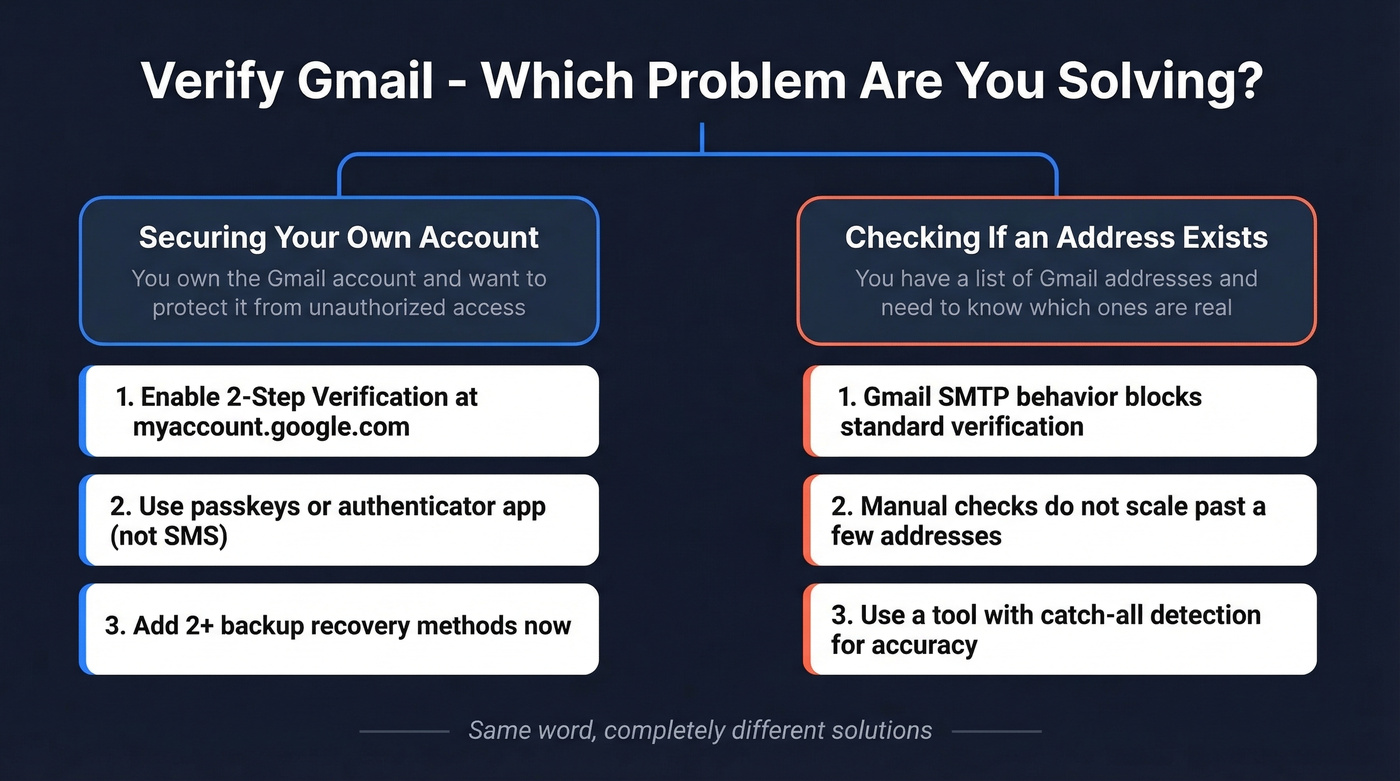 Verify Gmail - Which Problem Are You Solving?

Securing Your Own Account
You own the Gmail account and want to protect it from unauthorized access

1. Enable 2-Step Verification at myaccount.google.com

2. Use passkeys or authenticator app (not SMS)

3. Add 2+ backup recovery methods now

Checking If an Address Exists
You have a list of Gmail addresses and need to know which ones are real

1. Gmail SMTP behavior blocks standard verification

2. Manual checks do not scale past a few addresses

3. Use a tool with catch-all detection for accuracy

Same word, completely different solutions